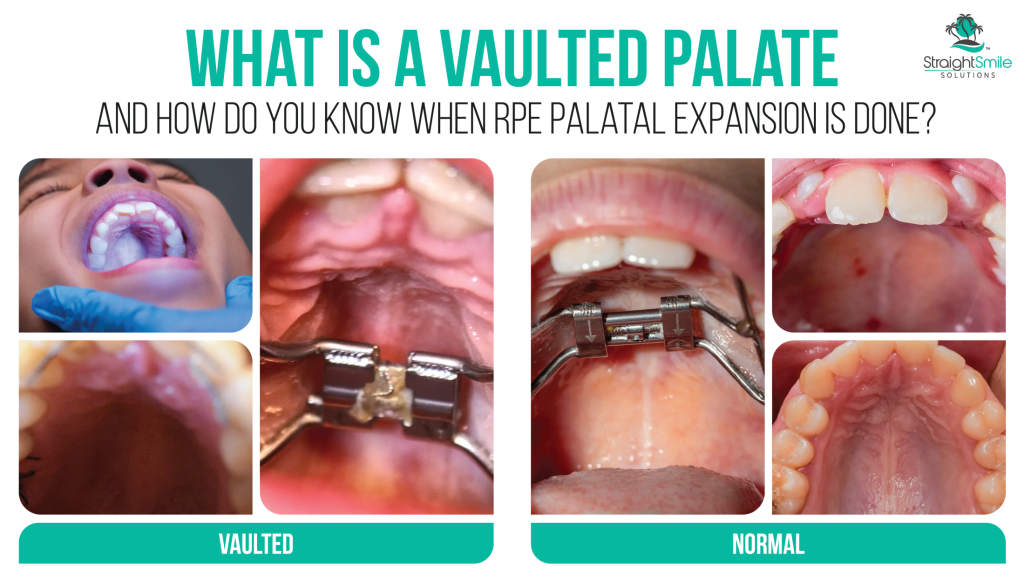 WHAT IS A VAULTED PALATE

AND HOW DO YOU KNOW WHEN RPE PALATAL EXPANSION IS DONE?

StraightSmile SOLUTIONS

VAULTED

NORMAL